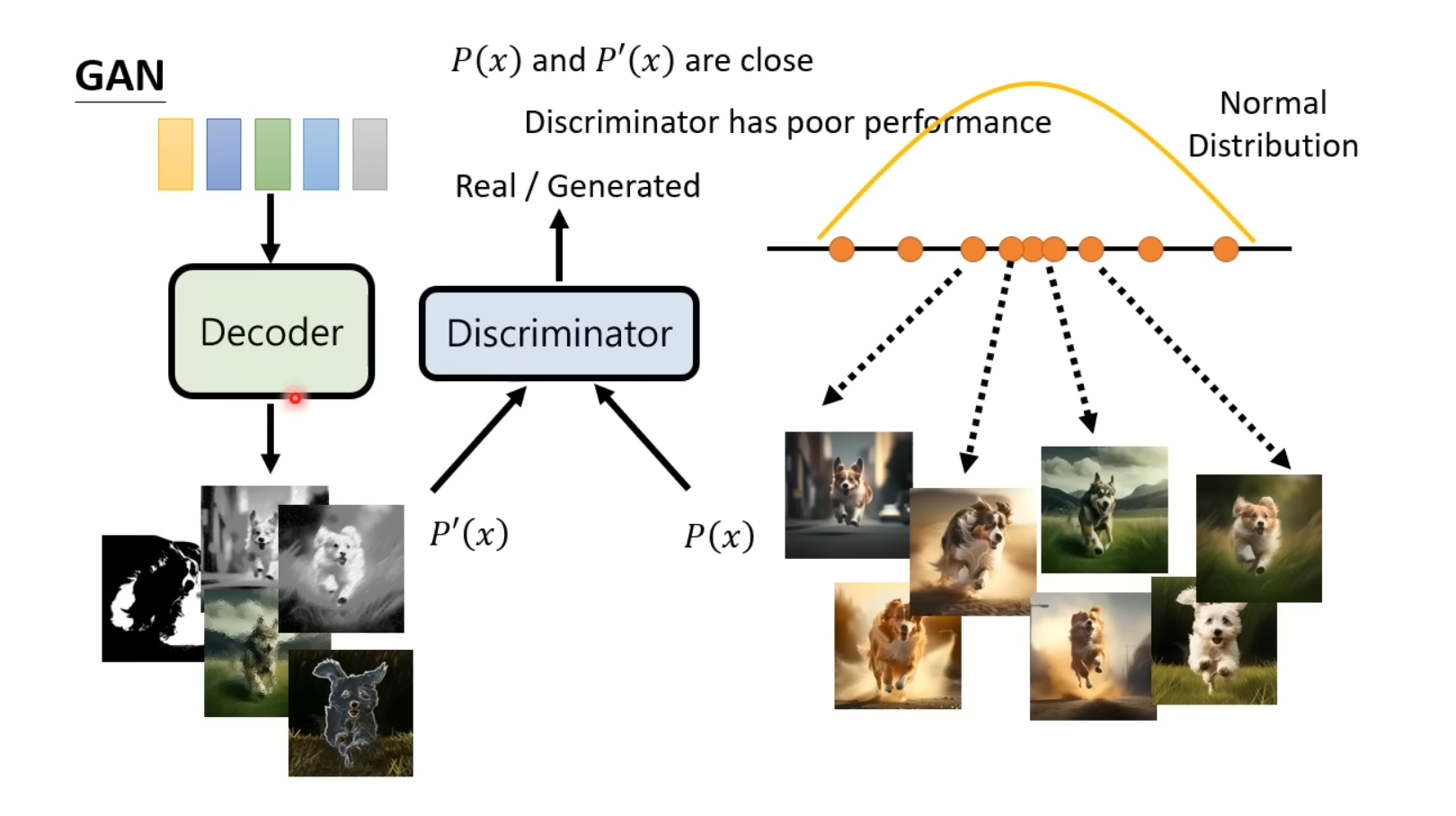 GAN

$P(x)$ and $P'(x)$ are close

Discriminator has poor performance

Normal Distribution

Real / Generated

Decoder

Discriminator

$P'(x)$

$P(x)$